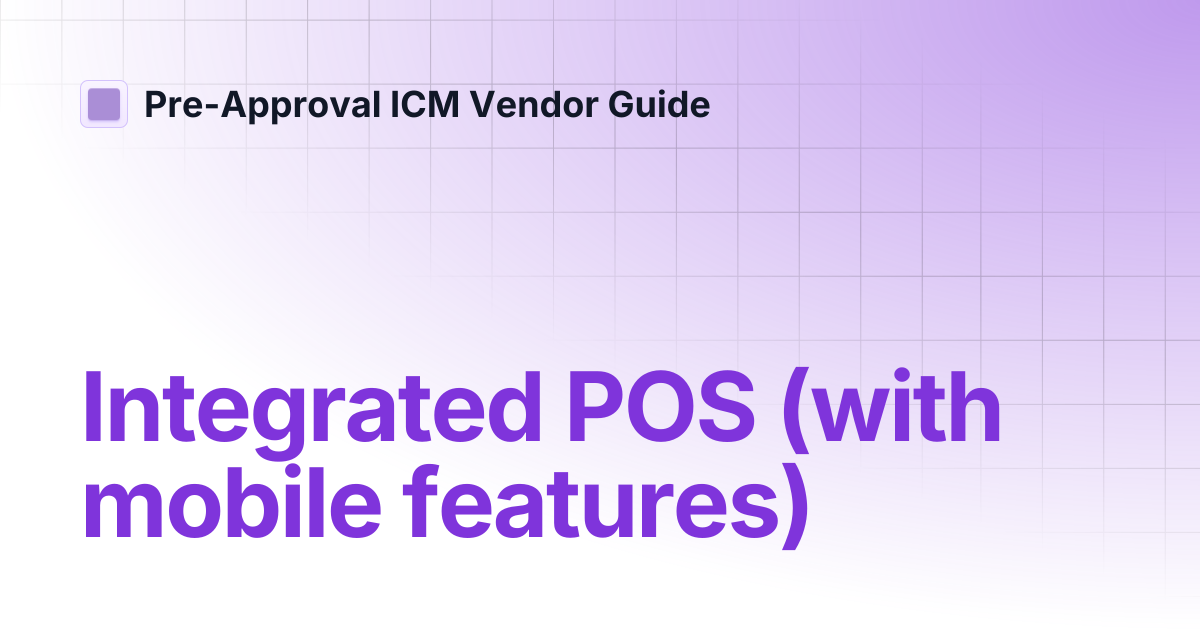 Pre-Approval ICM Vendor Guide

Integrated POS (with mobile features)